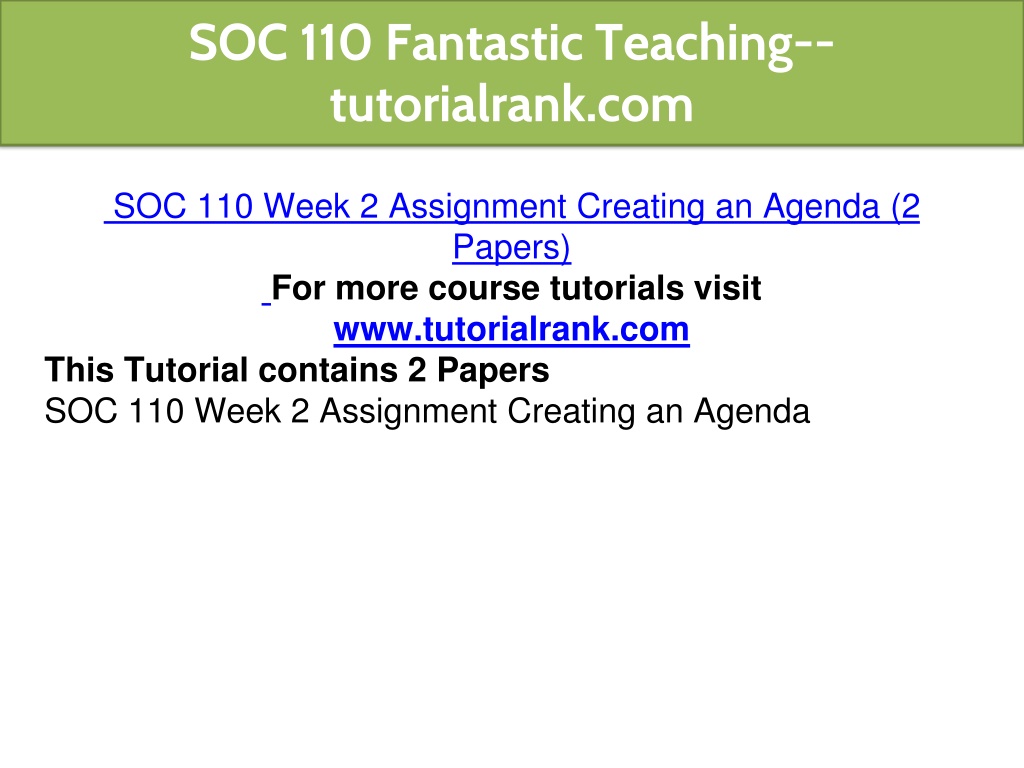 SOC 110 Fantastic Teaching--tutorialrank.com

SOC 110 Week 2 Assignment Creating an Agenda (2 Papers)
For more course tutorials visit
www.tutorialrank.com
This Tutorial contains 2 Papers
SOC 110 Week 2 Assignment Creating an Agenda